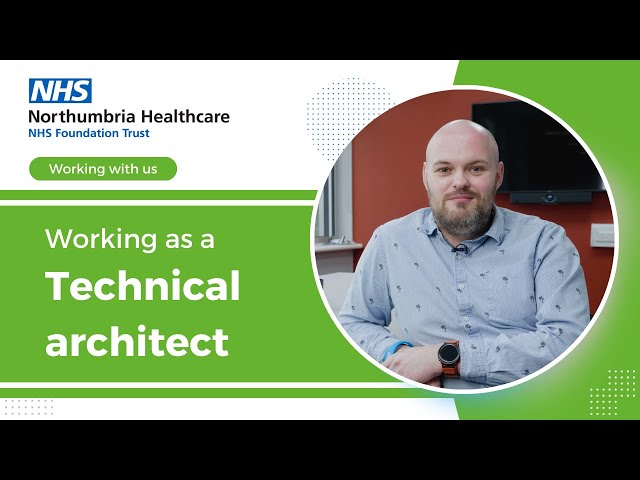 NHS
Northumbria Healthcare
NHS Foundation Trust

Working with us

Working as a
Technical
architect